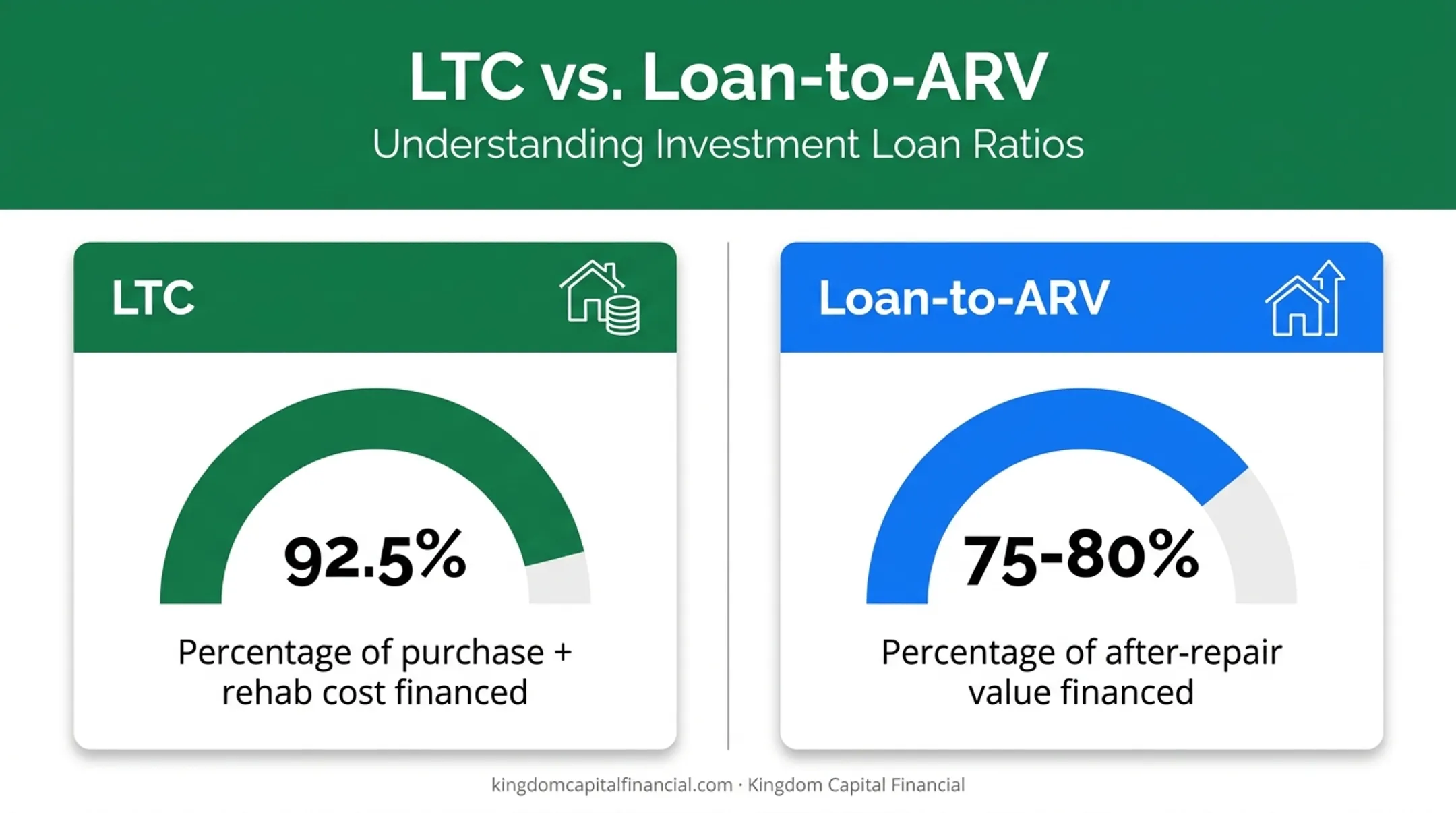 LTC vs. Loan-to-ARV

Understanding Investment Loan Ratios

LTC

92.5%

Percentage of purchase + rehab cost financed

Loan-to-ARV

75-80%

Percentage of after-repair value financed

kingdomcapitalfinancial.com · Kingdom Capital Financial